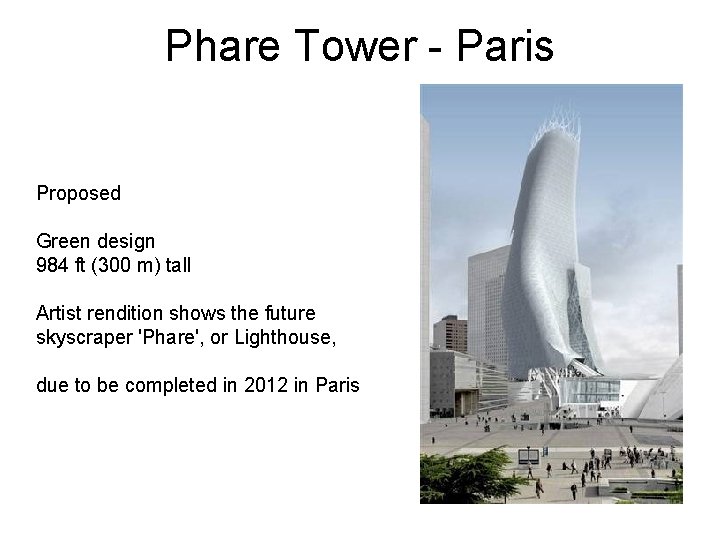 Phare Tower - Paris

Proposed

Green design
984 ft (300 m) tall

Artist rendition shows the future skyscraper 'Phare', or Lighthouse,

due to be completed in 2012 in Paris